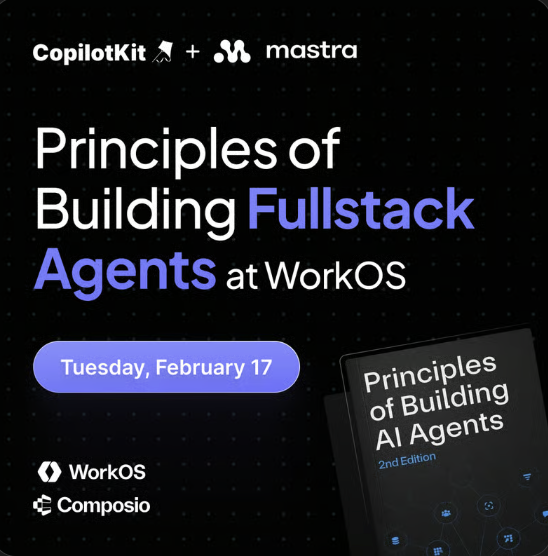 CopilotKit + mastra

Principles of Building Fullstack Agents at WorkOS

Tuesday, February 17

Principles of Building AI Agents
2nd Edition

WorkOS
Composio